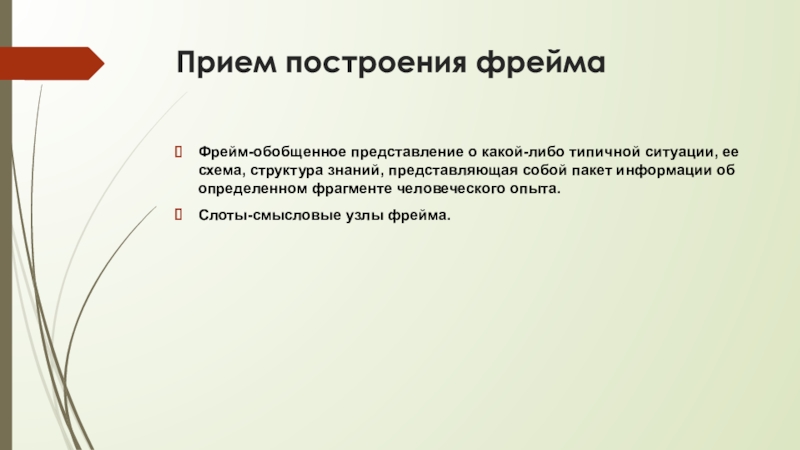 Прием построения фрейма

Фрейм-обобщенное представление о какой-либо типичной ситуации, ее схема, структура знаний, представляющая собой пакет информации об определенном фрагменте человеческого опыта.

Слоты-смысловые узлы фрейма.